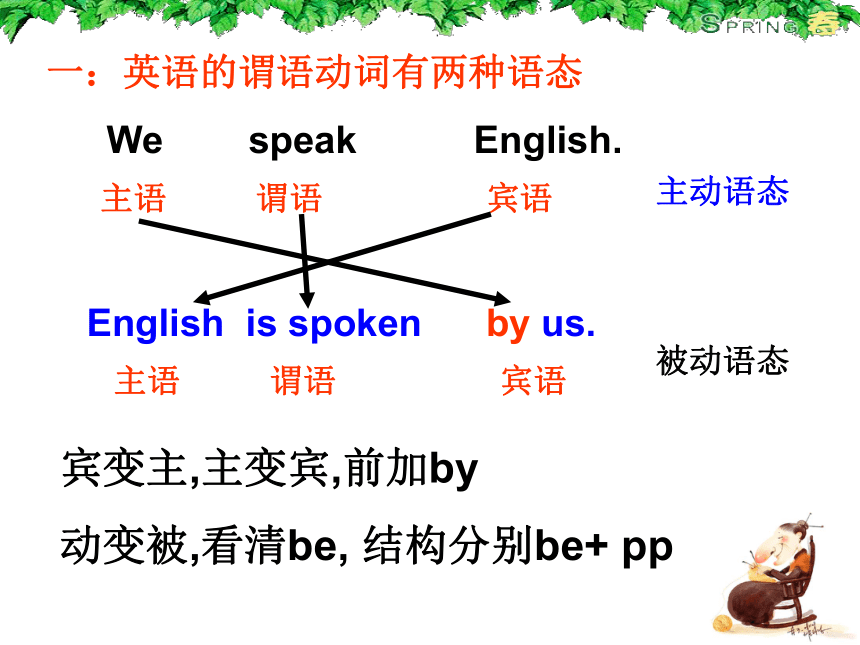 SPRING 春

一：英语的谓语动词有两种语态

We speak English.

主语 谓语 宾语

主动语态

English is spoken by us.

主语 谓语 宾语

被动语态

宾变主,主变宾,前加by

动变被,看清be, 结构分别be+ pp